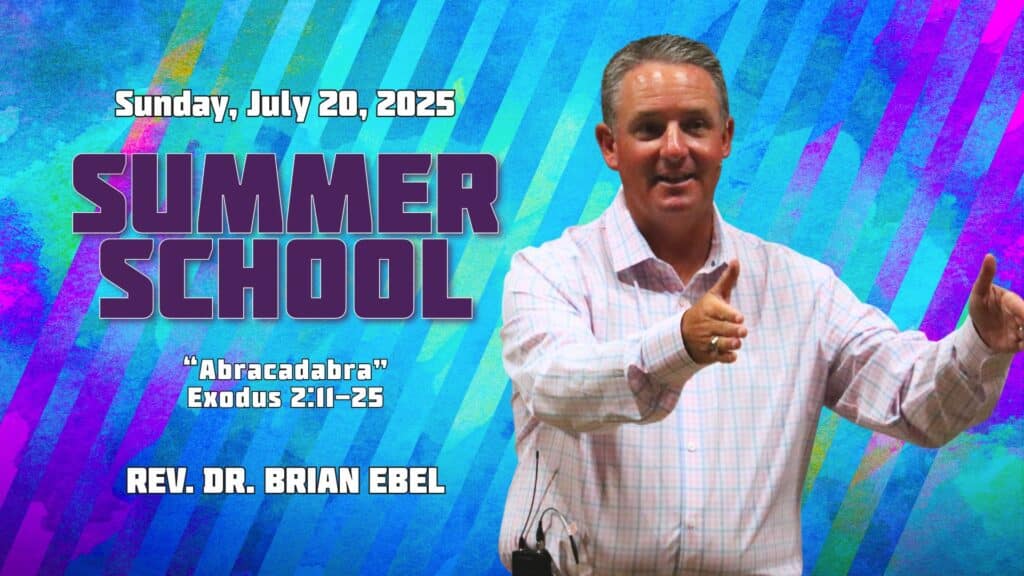 Sunday, July 20, 2025

SUMMER SCHOOL

"Abracadabra"
Exodus 2:11-25

REV. DR. BRIAN EBEL